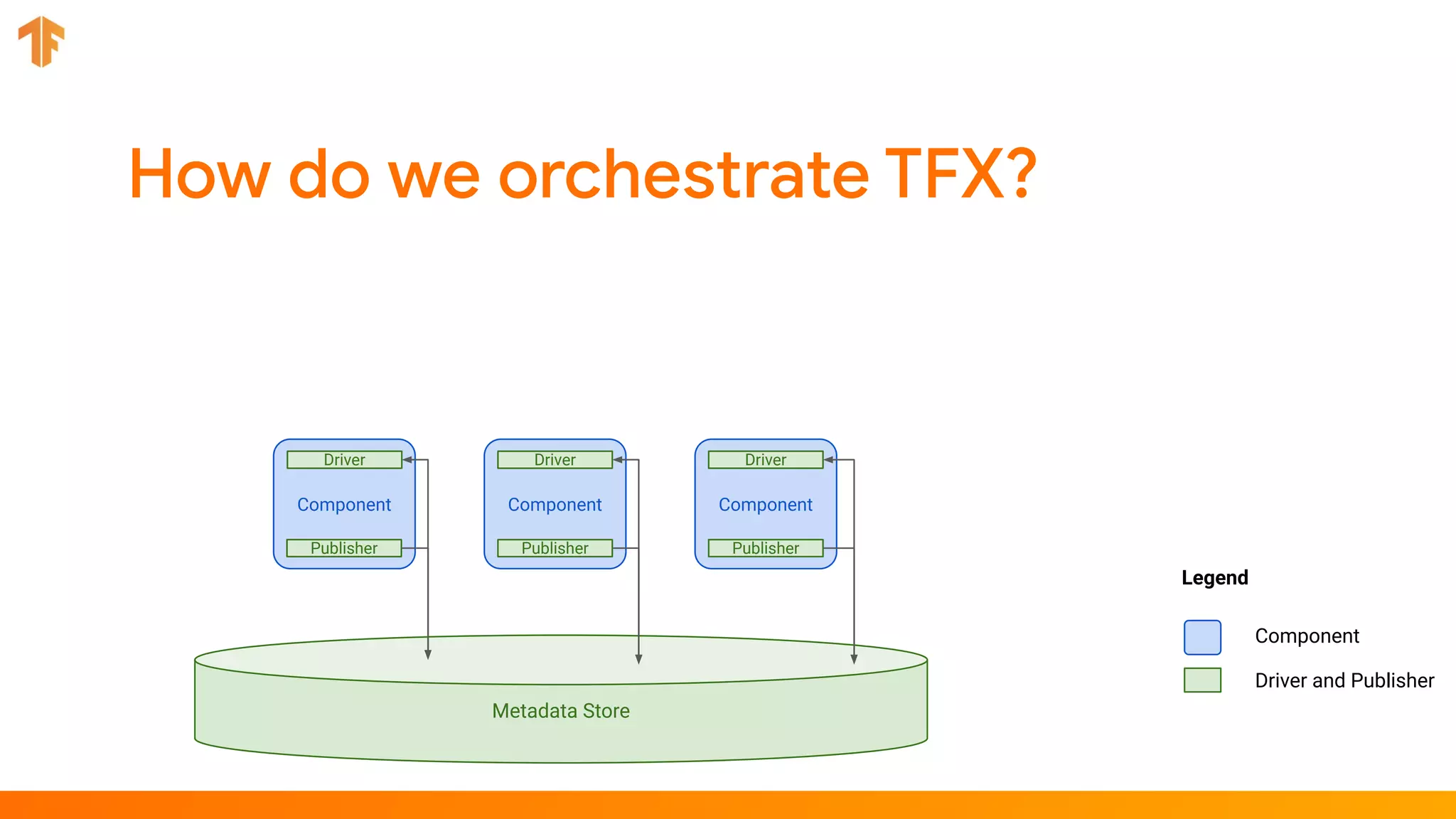 How do we orchestrate TFX?

Driver
Component
Publisher

Driver
Component
Publisher

Driver
Component
Publisher

Metadata Store

Legend

Component

Driver and Publisher